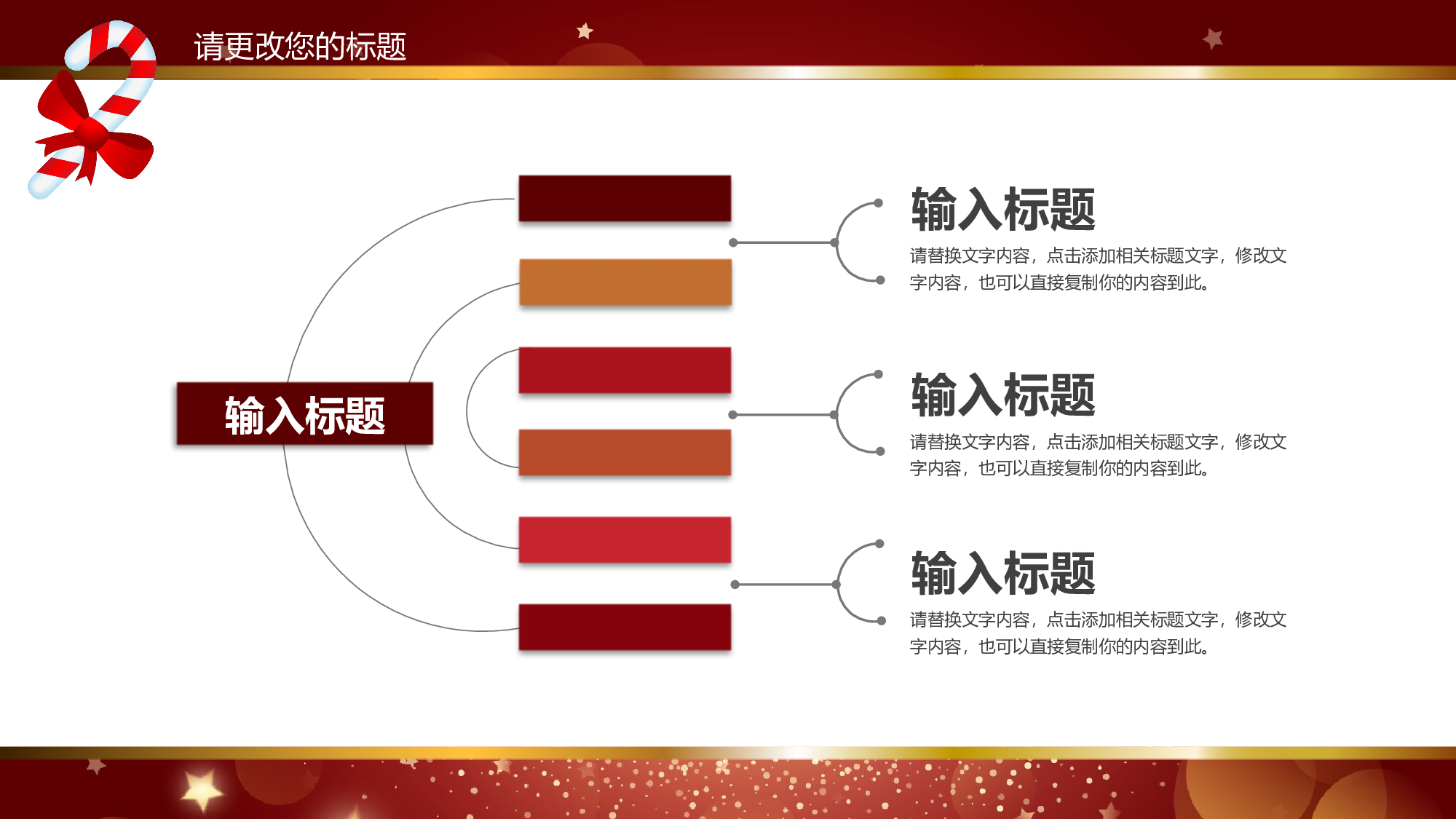 请更改您的标题

输入标题

输入标题

请替换文字内容，点击添加相关标题文字，修改文字内容，也可以直接复制你的内容到此。

输入标题

请替换文字内容，点击添加相关标题文字，修改文字内容，也可以直接复制你的内容到此。

输入标题

请替换文字内容，点击添加相关标题文字，修改文字内容，也可以直接复制你的内容到此。